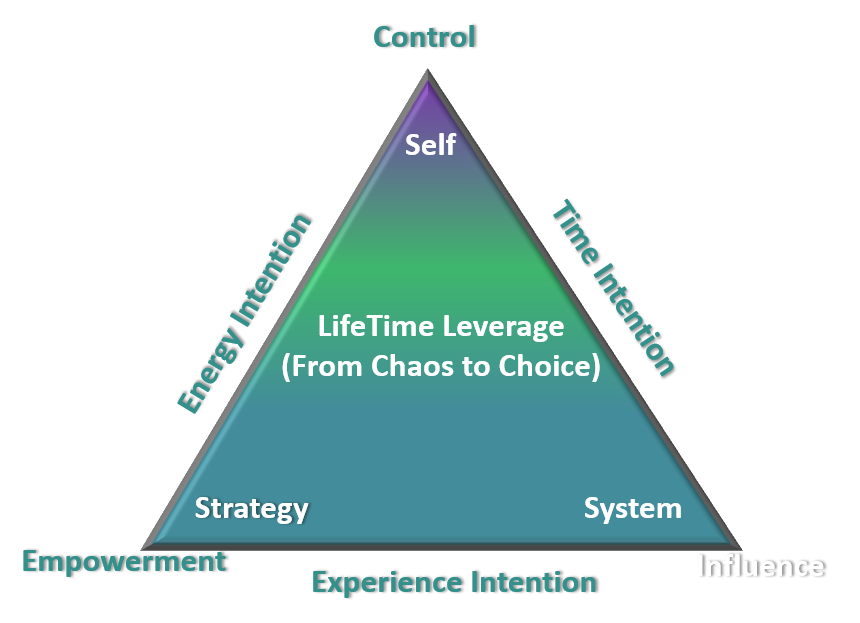 Control

Self

Energy Intention

Time Intention

LifeTime Leverage
(From Chaos to Choice)

Strategy

System

Empowerment

Experience Intention

Influence